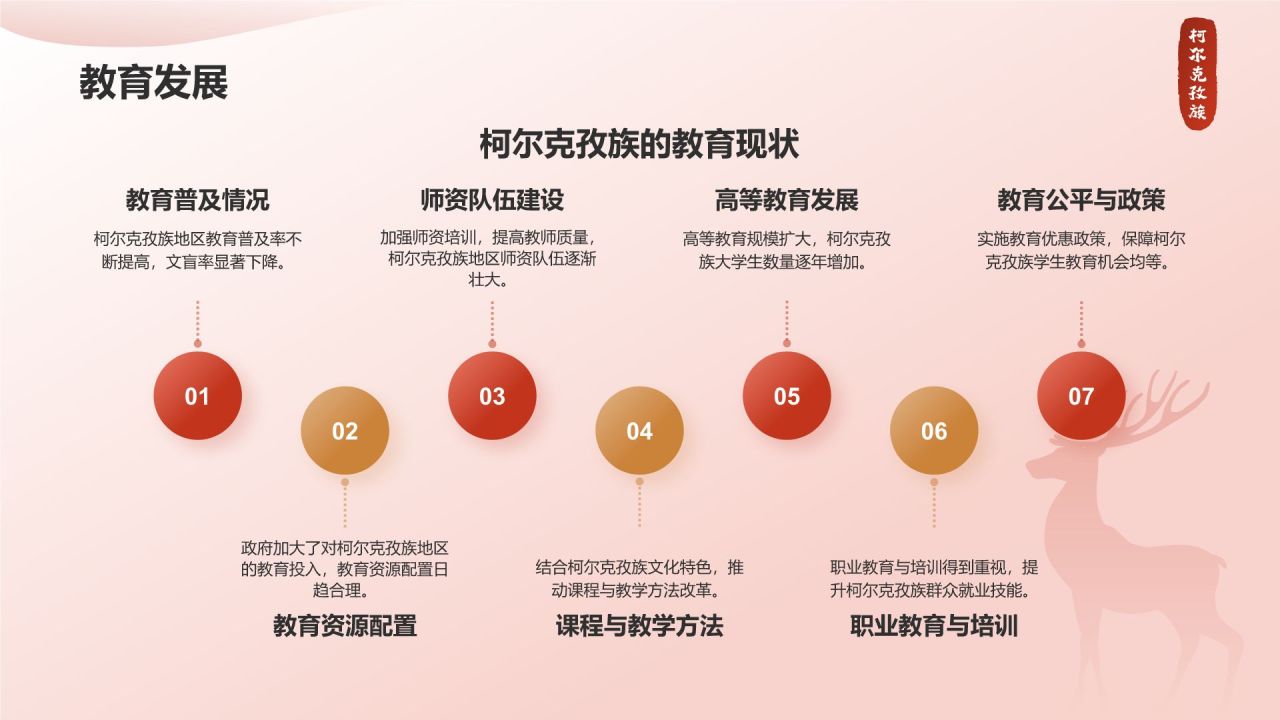 教育发展

柯尔克孜族

柯尔克孜族的教育现状

教育普及情况
柯尔克孜族地区教育普及率不断提高，文盲率显著下降。

师资队伍建设
加强师资培训，提高教师质量，柯尔克孜族地区师资队伍逐渐壮大。

高等教育发展
高等教育规模扩大，柯尔克孜族大学生数量逐年增加。

教育公平与政策
实施教育优惠政策，保障柯尔克孜族学生教育机会均等。

01

02

03

04

05

06

07

政府加大了对柯尔克孜族地区的教育投入，教育资源配置日趋合理。
教育资源配置

结合柯尔克孜族文化特色，推动课程与教学方法改革。
课程与教学方法

职业教育与培训得到重视，提升柯尔克孜族群众就业技能。
职业教育与培训